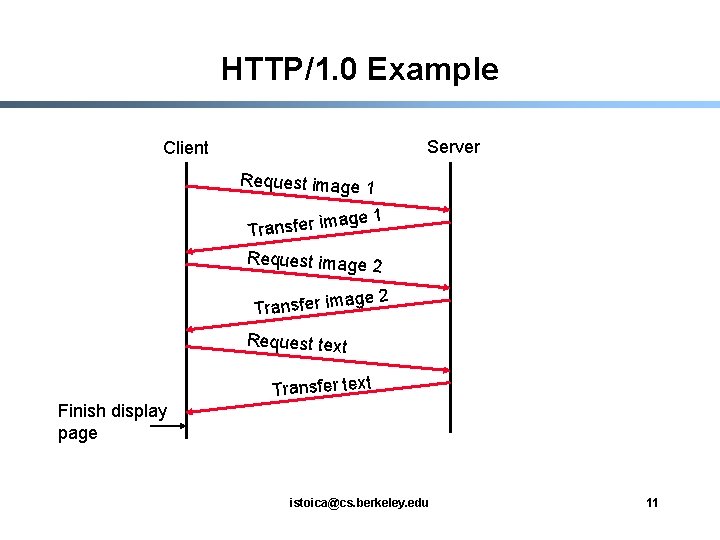 HTTP/1.0 Example

Client

Server

Request image 1

Transfer image 1

Request image 2

Transfer image 2

Request text

Transfer text

Finish display page

istoica@cs.berkeley.edu

11